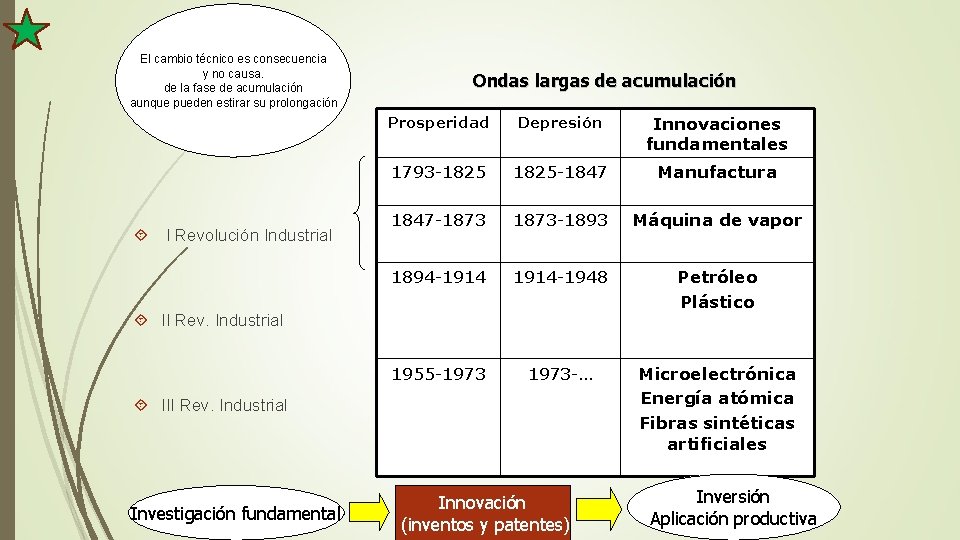 El cambio técnico es consecuencia y no causa. de la fase de acumulación aunque pueden estirar su prolongación

Ondas largas de acumulación

| Prosperidad | Depresión | Innovaciones fundamentales |
|---|---|---|
| 1793-1825 | 1825-1847 | Manufactura |
| 1847-1873 | 1873-1893 | Máquina de vapor |
| 1894-1914 | 1914-1948 | Petróleo Plástico |
| 1955-1973 | 1973-... | Microelectrónica Energía atómica Fibras sintéticas artificiales |

I Revolución Industrial

II Rev. Industrial

III Rev. Industrial

Investigación fundamental

Innovación (inventos y patentes)

Inversión Aplicación productiva